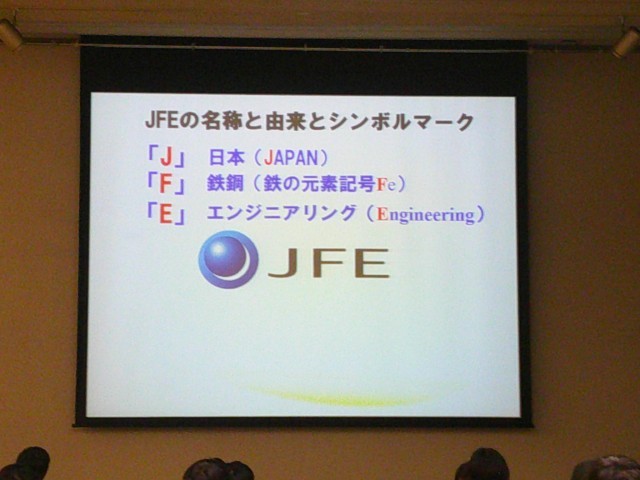 JFEの名称と由来とシンボルマーク

「J」 日本（JAPAN）
「F」 鉄鋼（鉄の元素記号Fe）
「E」 エンジニアリング（Engineering）

JFE